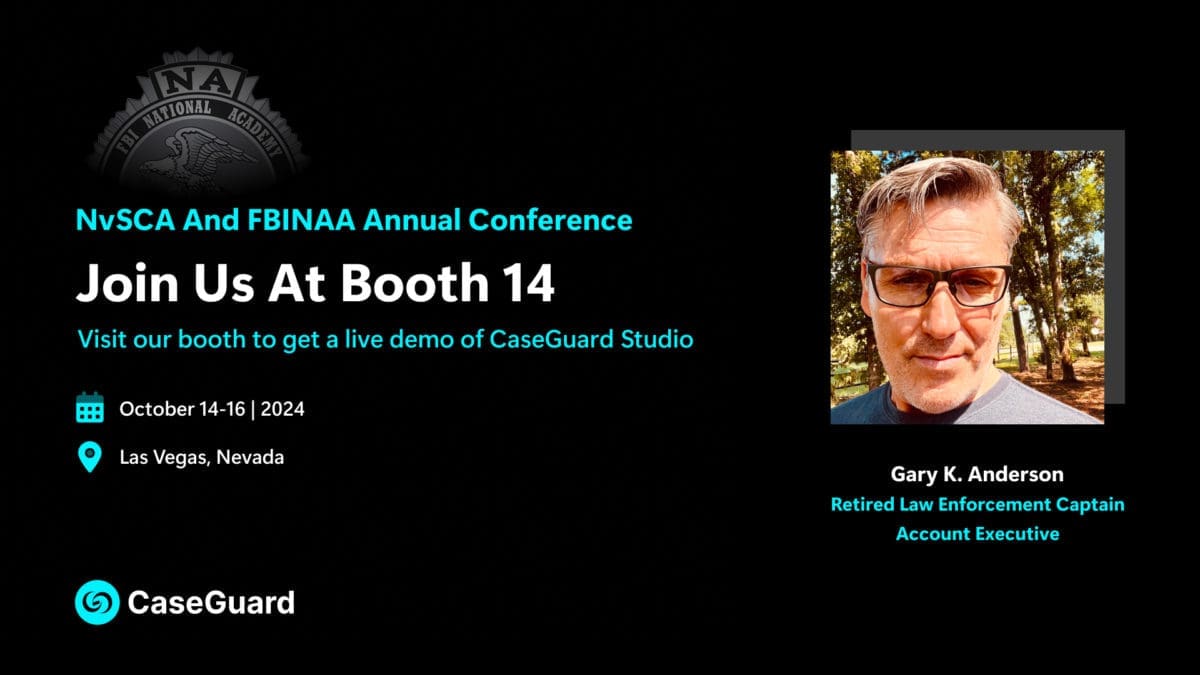 NA
FBI NATIONAL ACADEMY

NvSCA And FBINAA Annual Conference

Join Us At Booth 14

Visit our booth to get a live demo of CaseGuard Studio

October 14-16 | 2024

Las Vegas, Nevada

CaseGuard

Gary K. Anderson
Retired Law Enforcement Captain
Account Executive